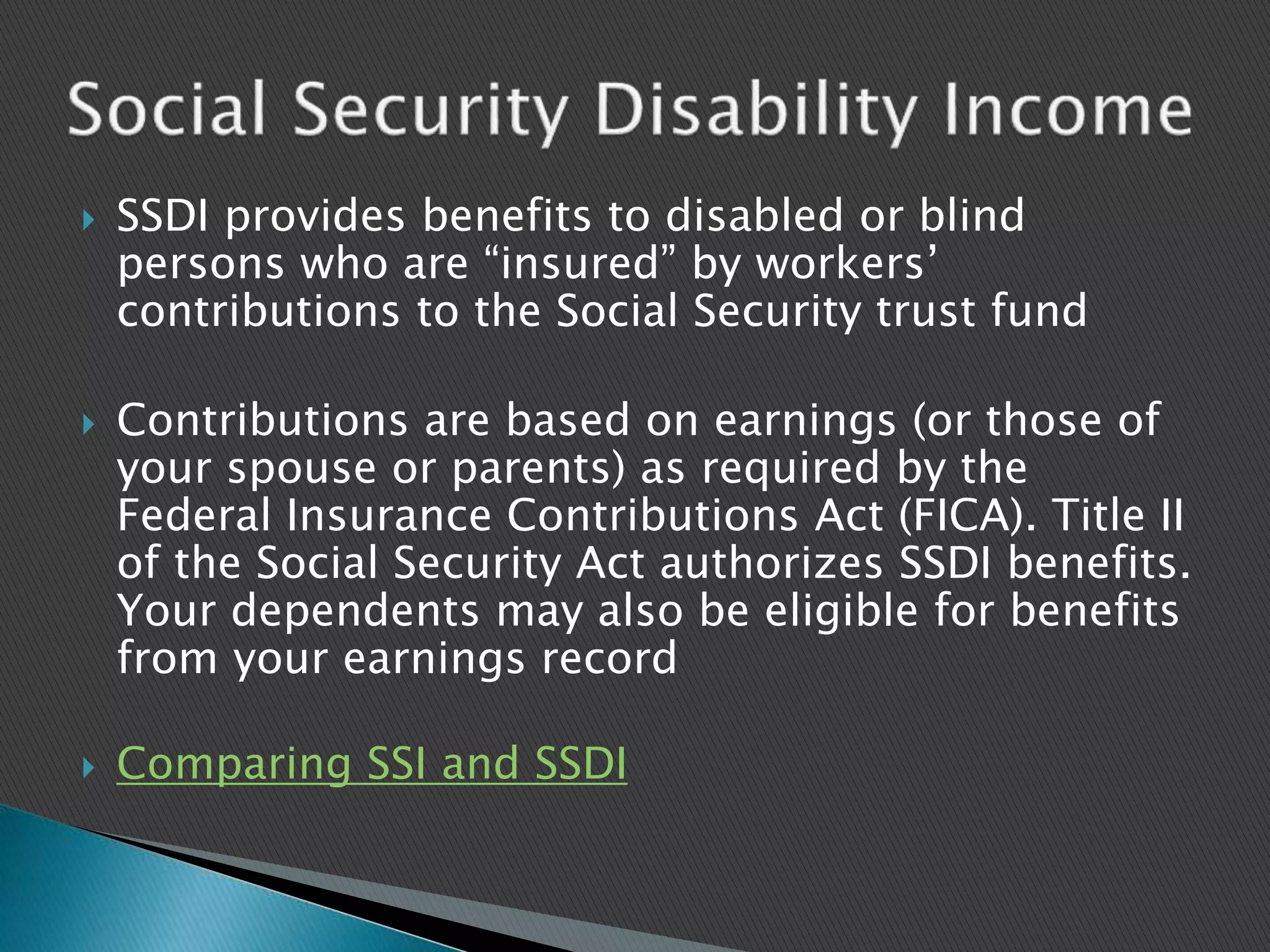 Social Security Disability Income

SSDI provides benefits to disabled or blind persons who are “insured” by workers’ contributions to the Social Security trust fund

Contributions are based on earnings (or those of your spouse or parents) as required by the Federal Insurance Contributions Act (FICA). Title II of the Social Security Act authorizes SSDI benefits. Your dependents may also be eligible for benefits from your earnings record

Comparing SSI and SSDI